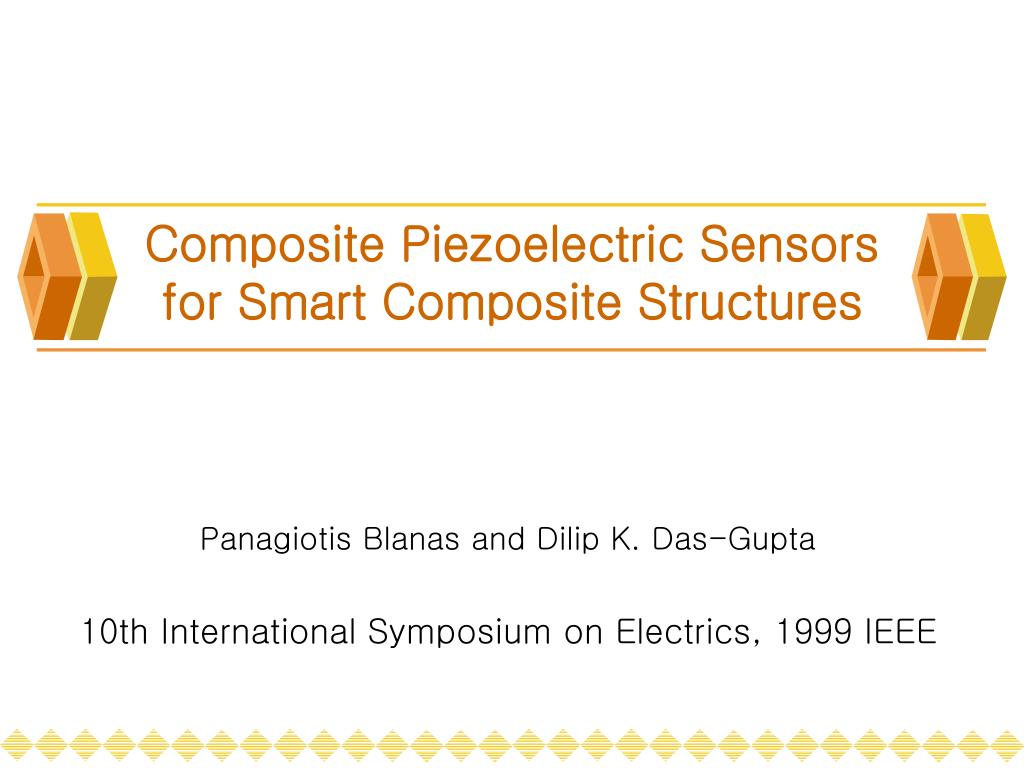 Composite Piezoelectric Sensors for Smart Composite Structures

Panagiotis Blanas and Dilip K. Das-Gupta

10th International Symposium on Electrics, 1999 IEEE